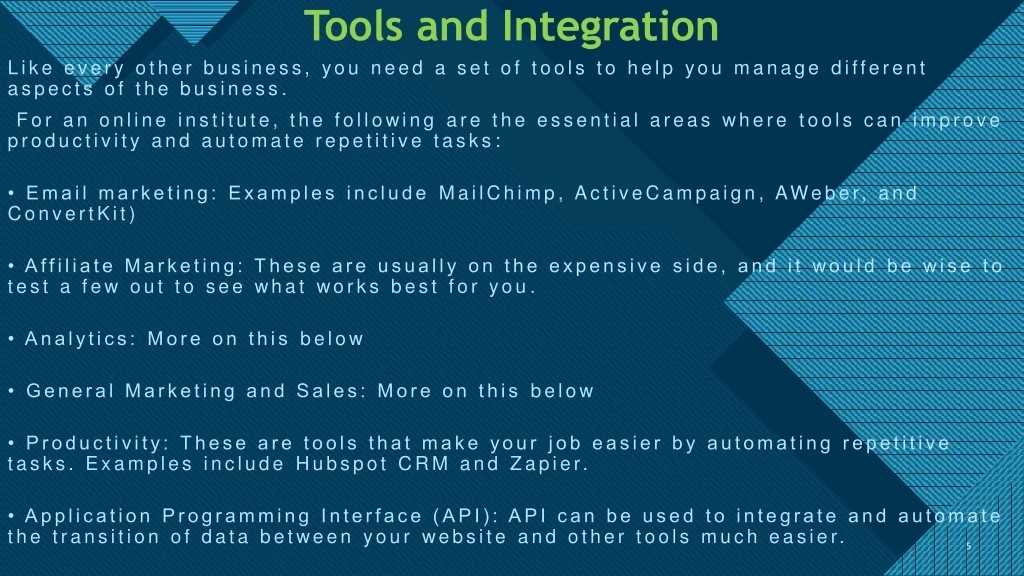 Tools and Integration

Like every other business, you need a set of tools to help you manage different aspects of the business.

For an online institute, the following are the essential areas where tools can improve productivity and automate repetitive tasks:

• Email marketing: Examples include MailChimp, ActiveCampaign, AWeber, and ConvertKit)

• Affiliate Marketing: These are usually on the expensive side, and it would be wise to test a few out to see what works best for you.

• Analytics: More on this below

• General Marketing and Sales: More on this below

• Productivity: These are tools that make your job easier by automating repetitive tasks. Examples include Hubspot CRM and Zapier.

• Application Programming Interface (API): API can be used to integrate and automate the transition of data between your website and other tools much easier.

5